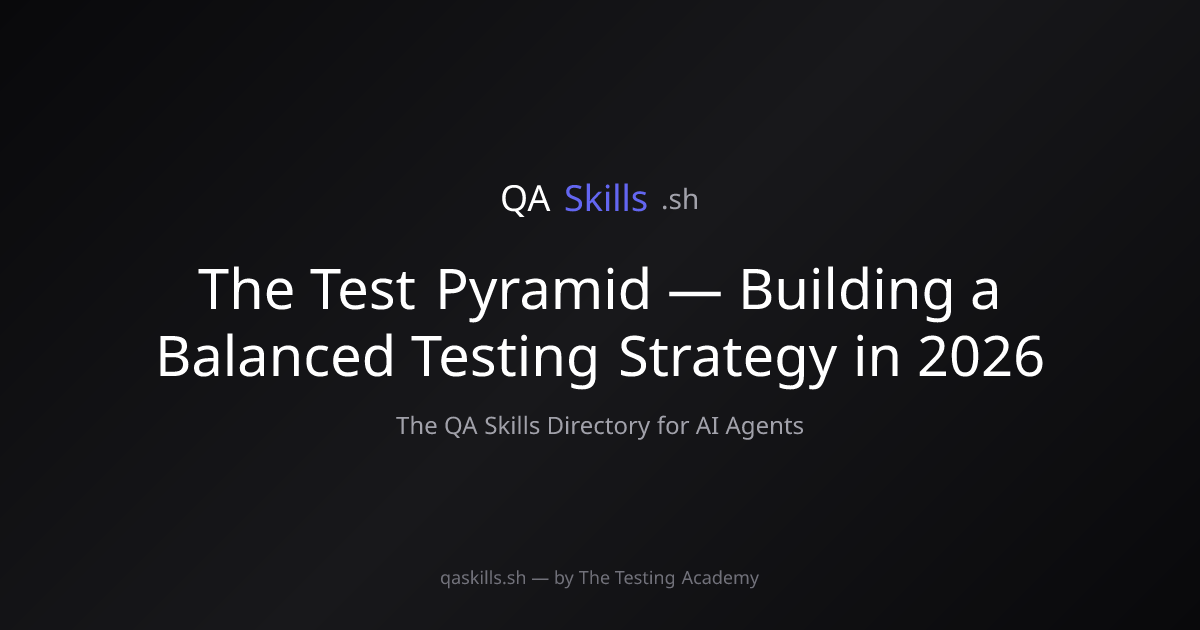 QA Skills .sh

The Test Pyramid — Building a Balanced Testing Strategy in 2026

The QA Skills Directory for AI Agents

qaskills.sh — by The Testing Academy